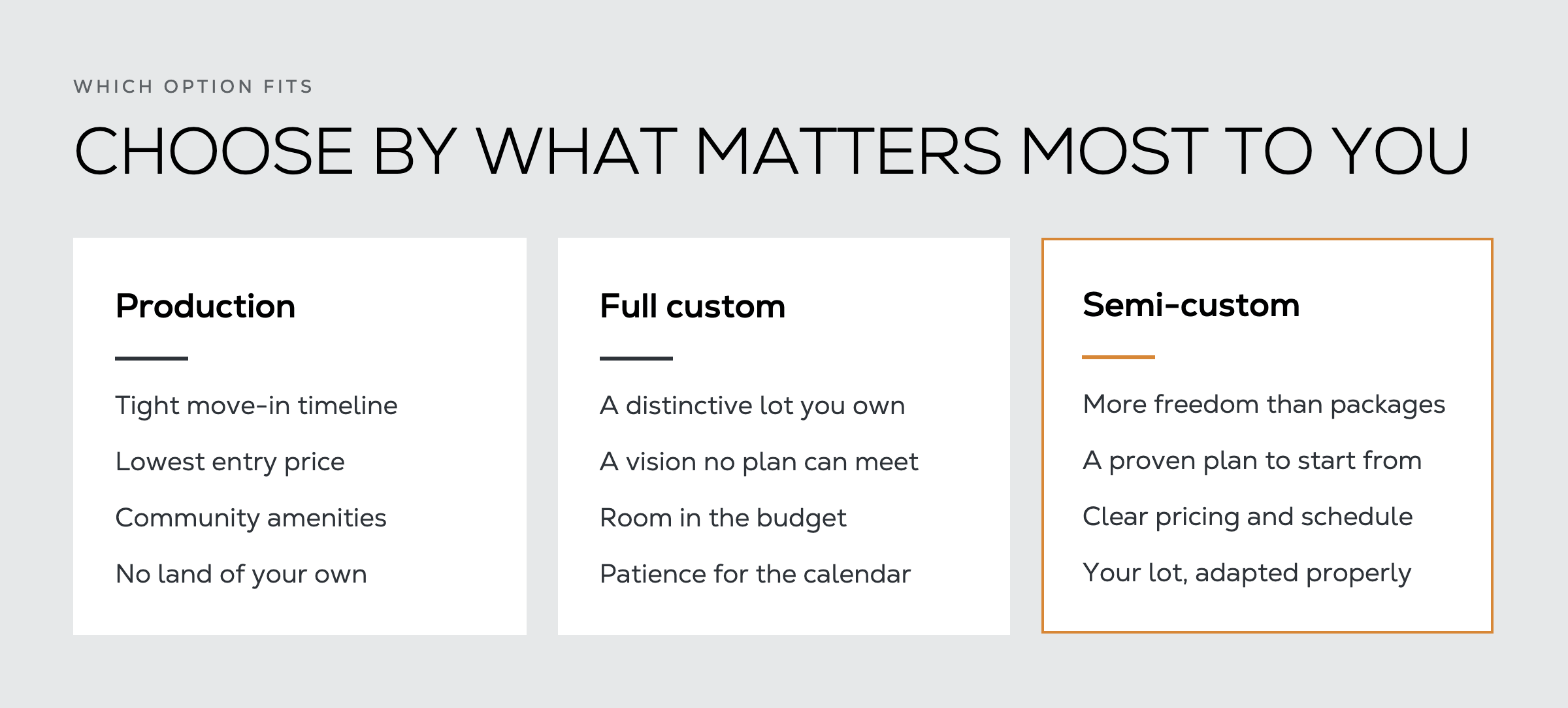 WHICH OPTION FITS

CHOOSE BY WHAT MATTERS MOST TO YOU

Production

Tight move-in timeline

Lowest entry price

Community amenities

No land of your own

Full custom

A distinctive lot you own

A vision no plan can meet

Room in the budget

Patience for the calendar

Semi-custom

More freedom than packages

A proven plan to start from

Clear pricing and schedule

Your lot, adapted properly